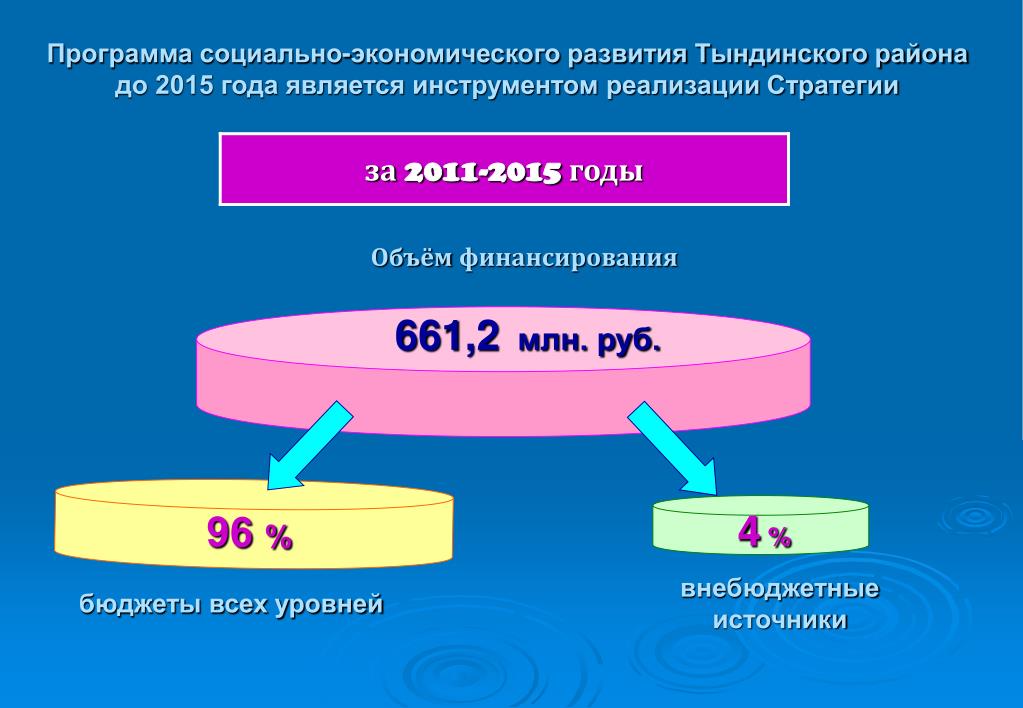 Программа социально-экономического развития Тындинского района до 2015 года является инструментом реализации Стратегии

за 2011-2015 годы

Объём финансирования

661,2 млн. руб.

96 %

бюджеты всех уровней

4 %

внебюджетные источники